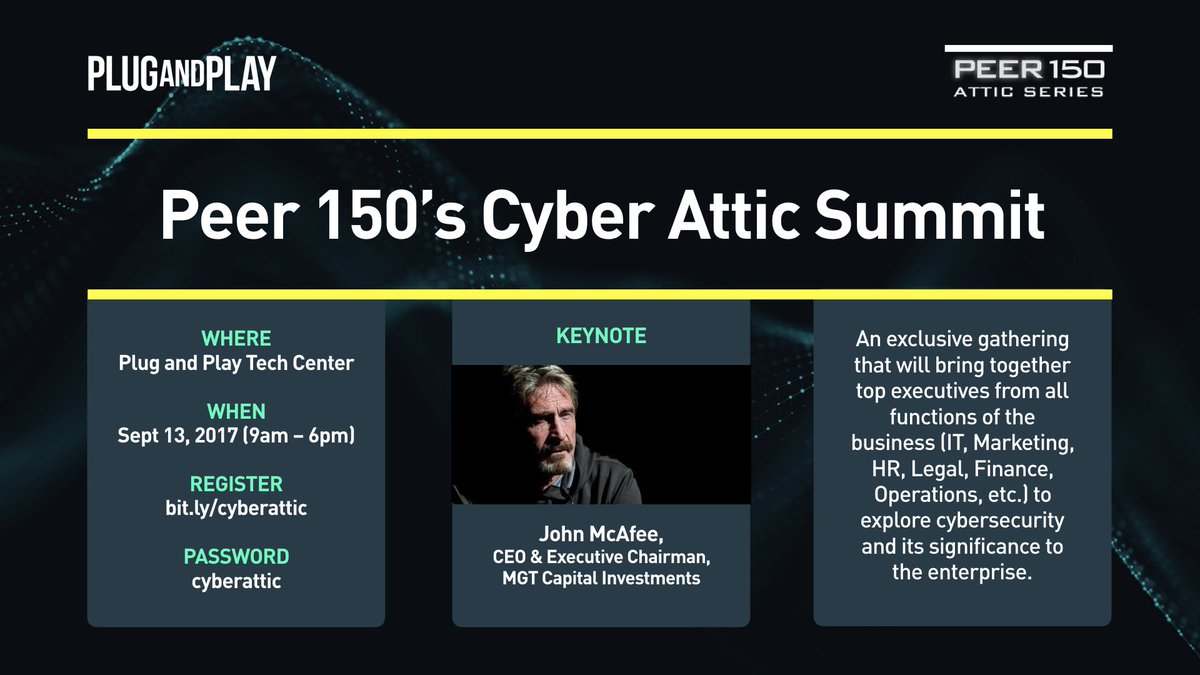 PLUGANDPLAY

PEER 150
ATTIC SERIES

Peer 150's Cyber Attic Summit

WHERE
Plug and Play Tech Center

WHEN
Sept 13, 2017 (9am – 6pm)

REGISTER
bit.ly/cyberattic

PASSWORD
cyberattic

KEYNOTE

John McAfee,
CEO & Executive Chairman,
MGT Capital Investments

An exclusive gathering that will bring together top executives from all functions of the business (IT, Marketing, HR, Legal, Finance, Operations, etc.) to explore cybersecurity and its significance to the enterprise.